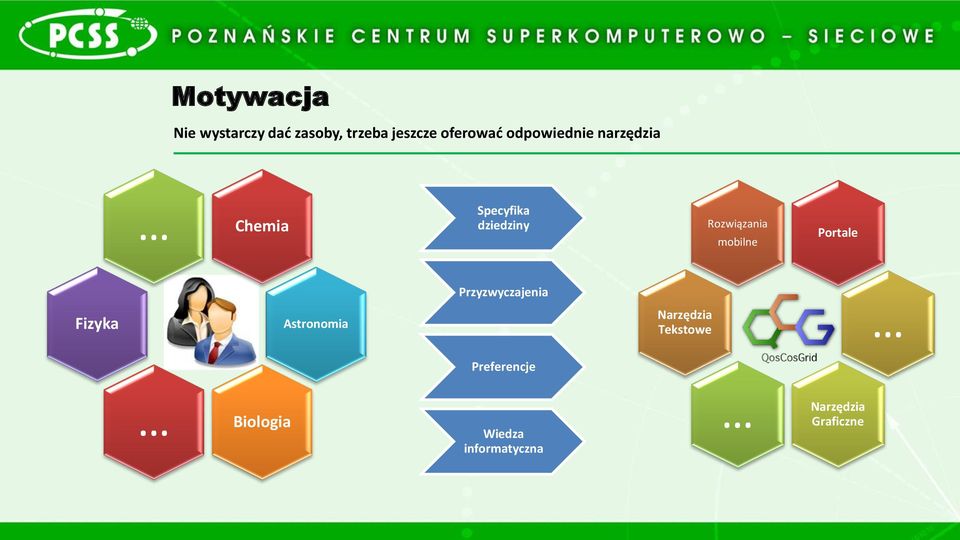 PCSS POZNAŃSKIE CENTRUM SUPERKOMPUTEROWO – SIECIOWE

Motywacja

Nie wystarczy dać zasoby, trzeba jeszcze oferować odpowiednie narzędzia

...

Chemia

Fizyka

Astronomia

...

Biologia

Specyfika dziedziny

Przyzwyczajenia

Preferencje

Wiedza informatyczna

Rozwiązania mobilne

Portale

Narzędzia Tekstowe

QosCosGrid

...

...

Narzędzia Graficzne